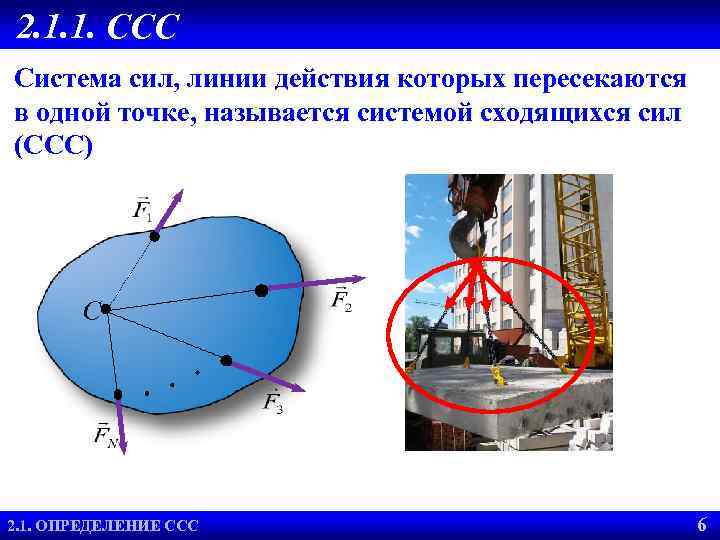 2.1.1. ССС

Система сил, линии действия которых пересекаются в одной точке, называется системой сходящихся сил (ССС)

$\vec{F}_1$

$C$

$\vec{F}_2$

$\vec{F}_3$

$\vec{F}_N$

2.1. ОПРЕДЕЛЕНИЕ ССС

6